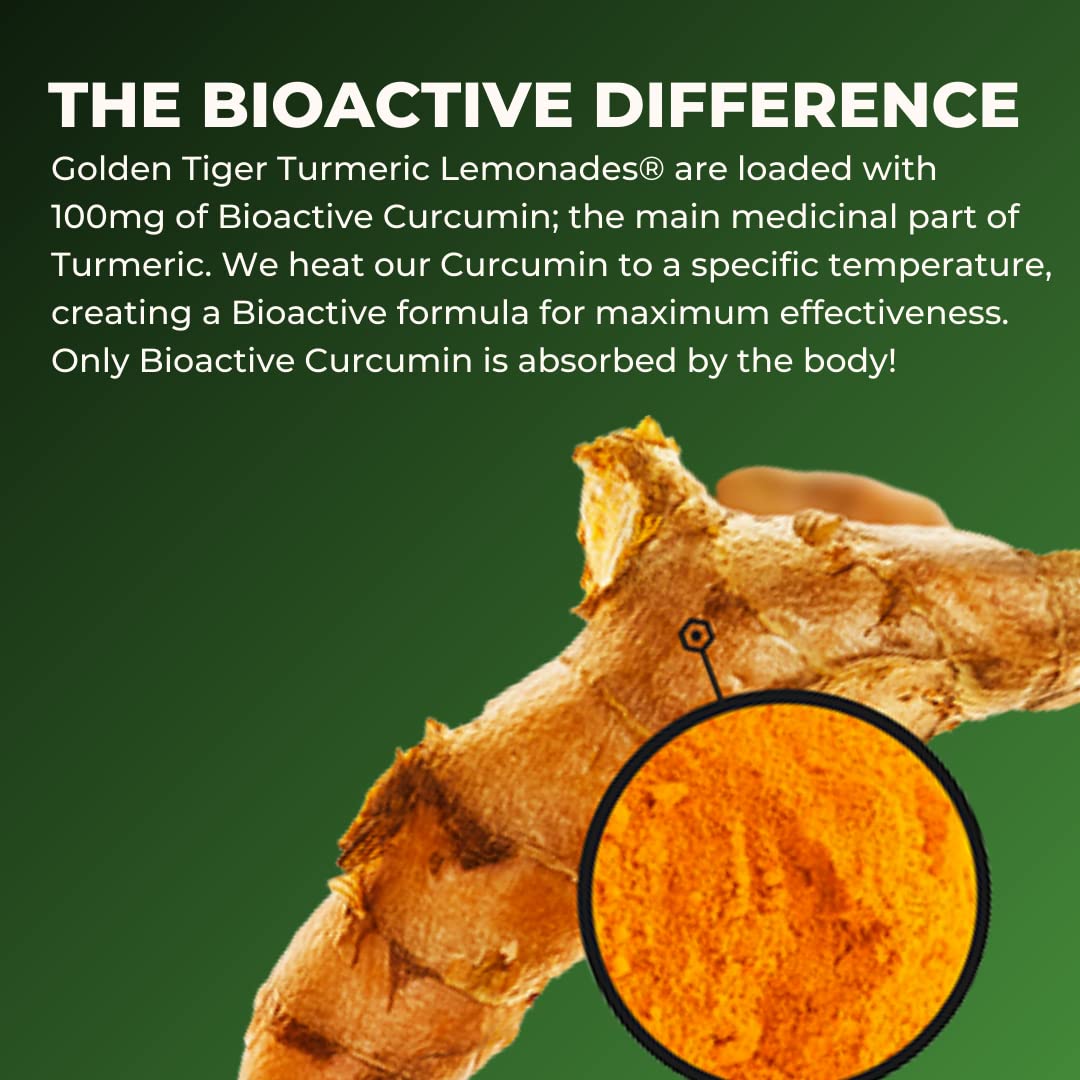 THE BIOACTIVE DIFFERENCE

Golden Tiger Turmeric Lemonades® are loaded with 100mg of Bioactive Curcumin; the main medicinal part of Turmeric. We heat our Curcumin to a specific temperature, creating a Bioactive formula for maximum effectiveness. Only Bioactive Curcumin is absorbed by the body!